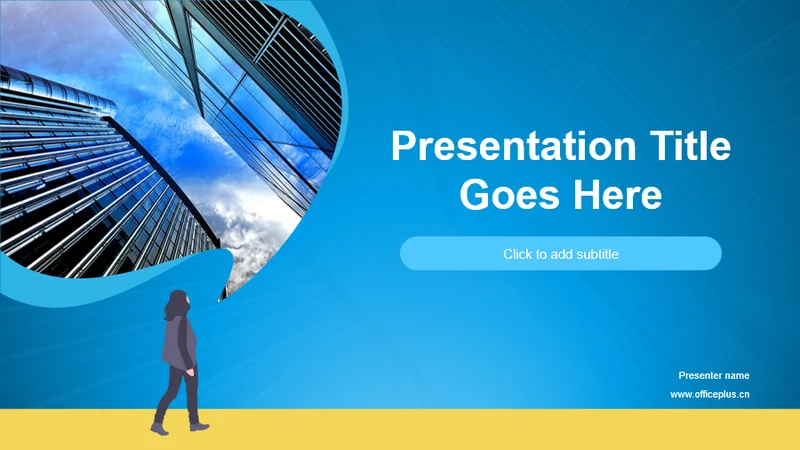 Presentation Title Goes Here

Click to add subtitle

Presenter name

www.officeplus.cn